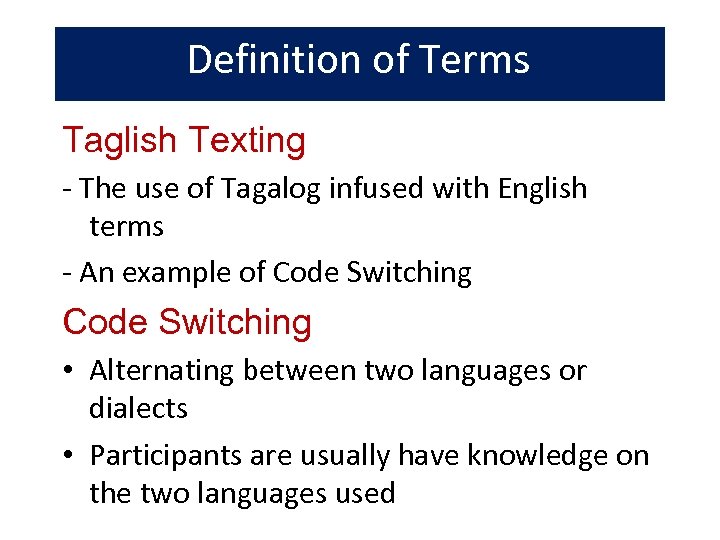 Definition of Terms

Taglish Texting

- The use of Tagalog infused with English terms

- An example of Code Switching

Code Switching

• Alternating between two languages or dialects

• Participants are usually have knowledge on the two languages used